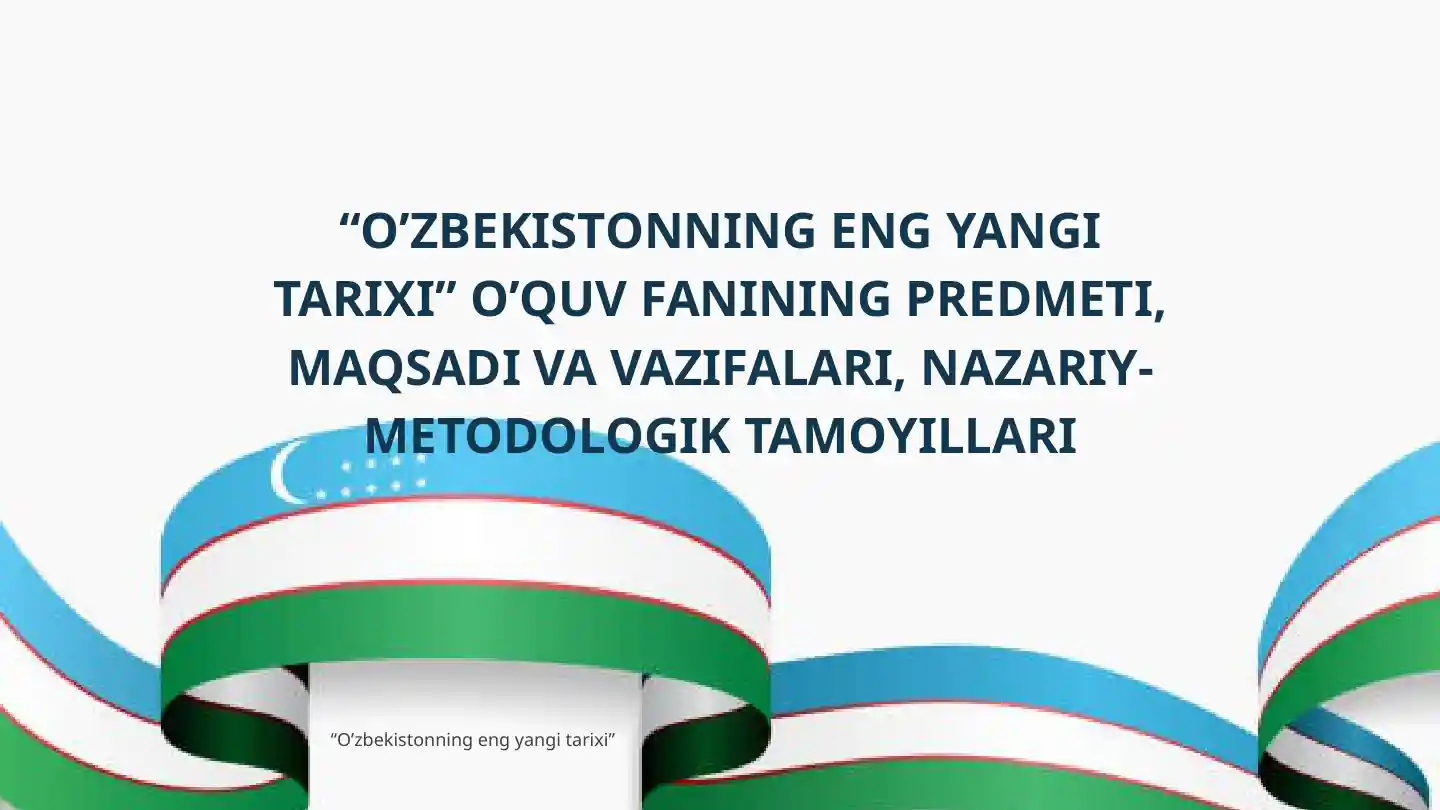 “O’ZBEKISTONNING ENG YANGI TARIXI” O’QUV FANINING PREDMETI, MAQSADI VA VAZIFALARI, NAZARIY-METODOLOGIK TAMOYILLARI

“O’zbekistonning eng yangi tarixi”